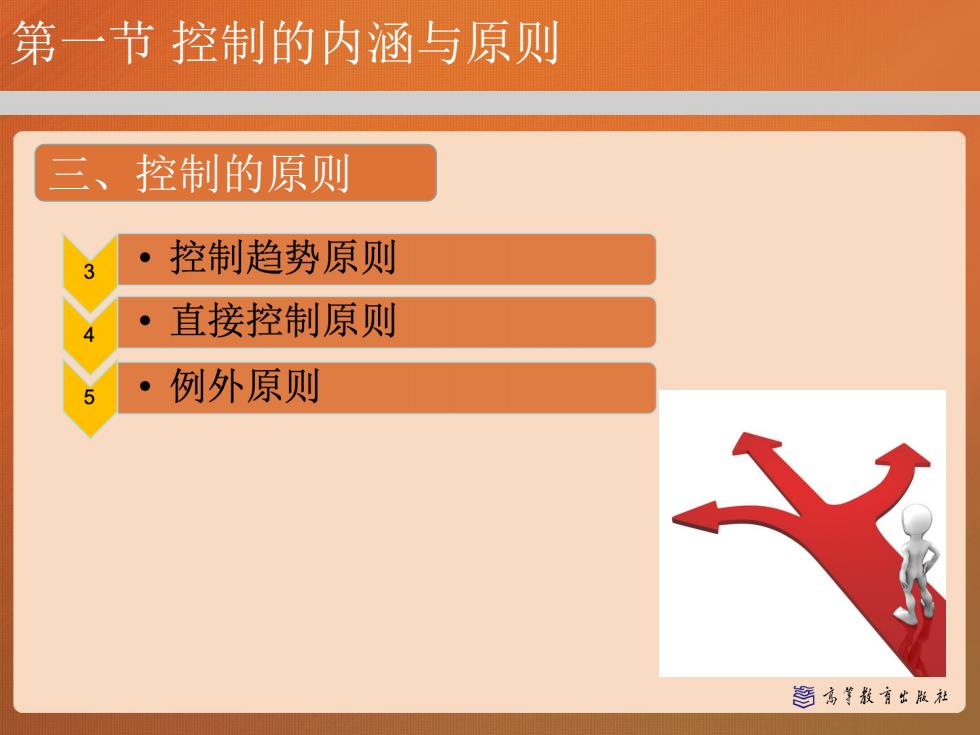 第一节 控制的内涵与原则

三、控制的原则

3
• 控制趋势原则

4
• 直接控制原则

5
• 例外原则

高等教育出版社